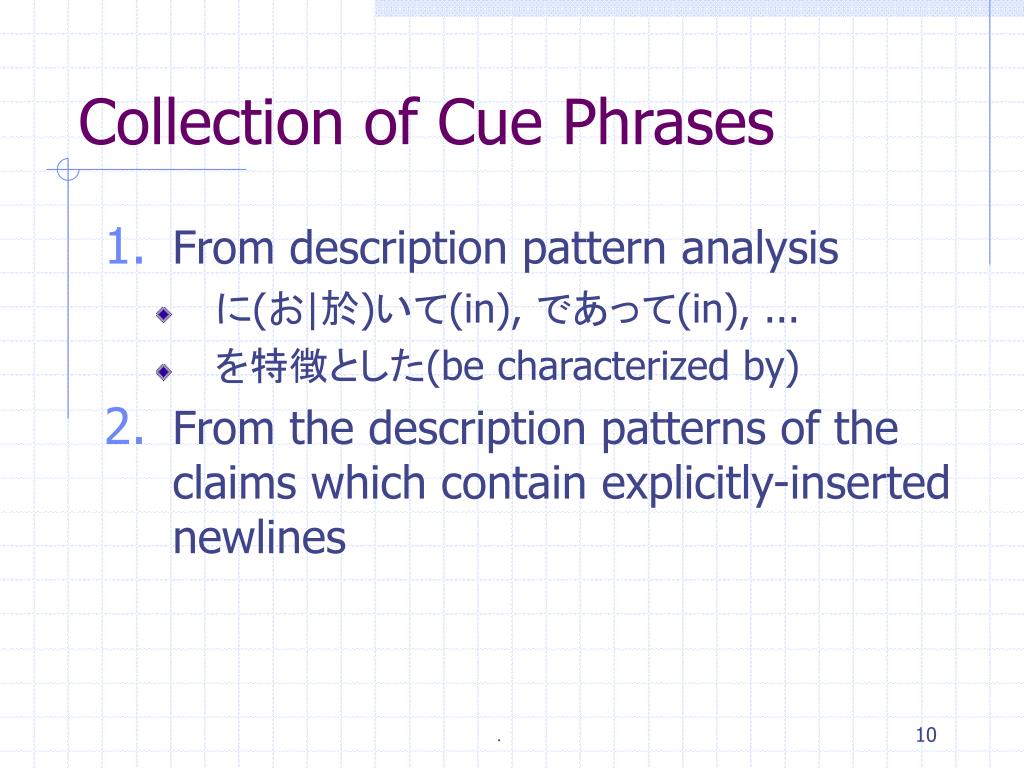 Collection of Cue Phrases

1. From description pattern analysis
に(お|於)いて(in), であって(in), ...
を特徴とした(be characterized by)
2. From the description patterns of the claims which contain explicitly-inserted newlines

.

10